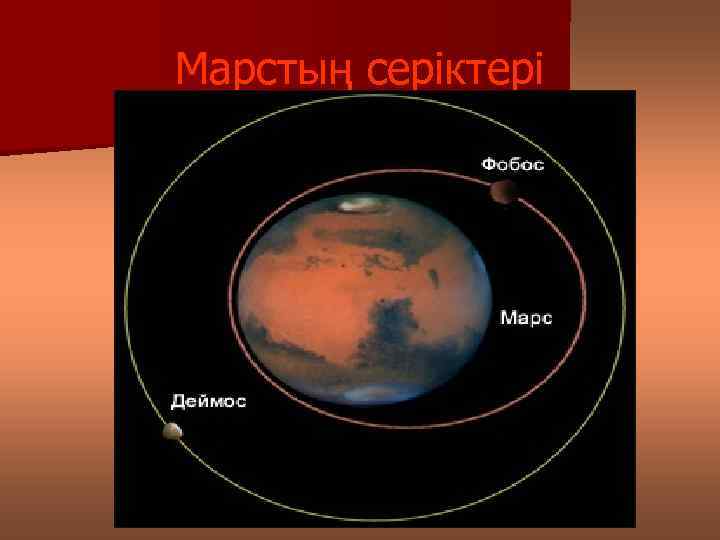 Марстың серіктері

Фобос

Марс

Деймос